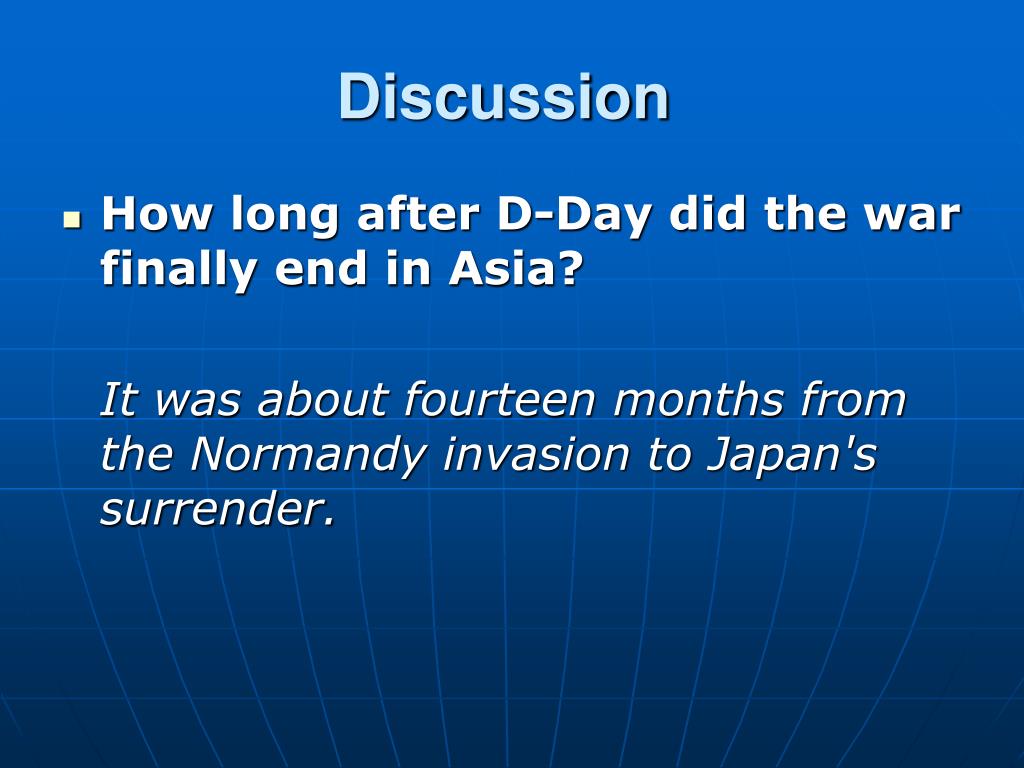 Discussion

How long after D-Day did the war finally end in Asia?

It was about fourteen months from the Normandy invasion to Japan's surrender.